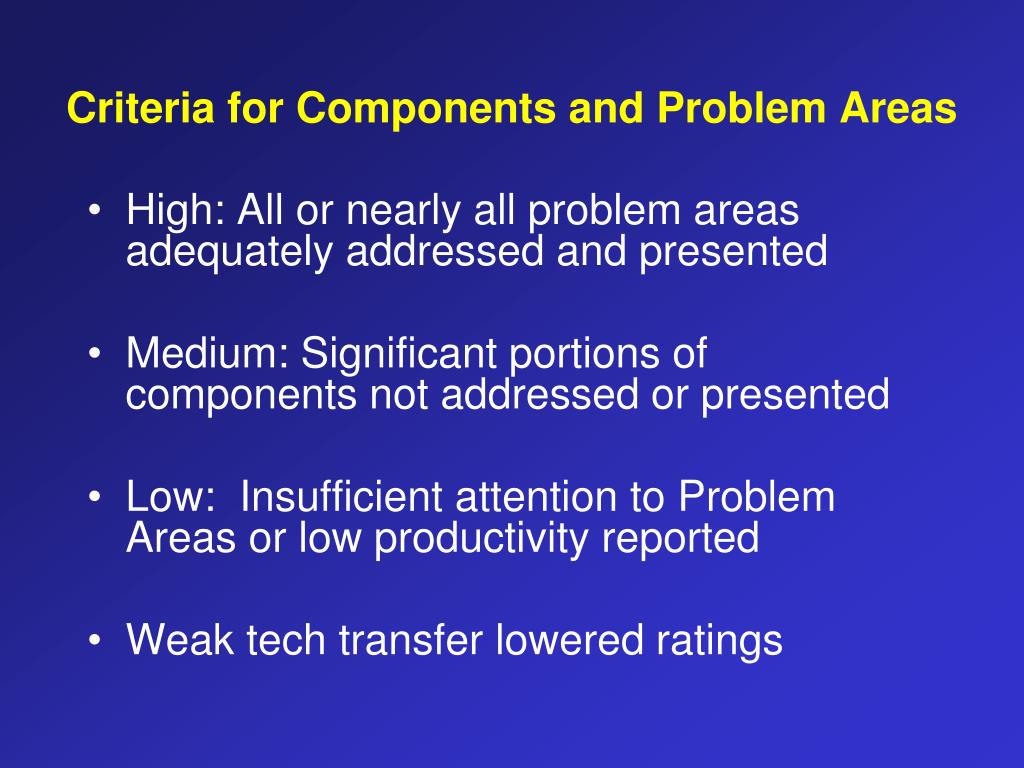 Criteria for Components and Problem Areas

• High: All or nearly all problem areas adequately addressed and presented

• Medium: Significant portions of components not addressed or presented

• Low:  Insufficient attention to Problem Areas or low productivity reported

• Weak tech transfer lowered ratings